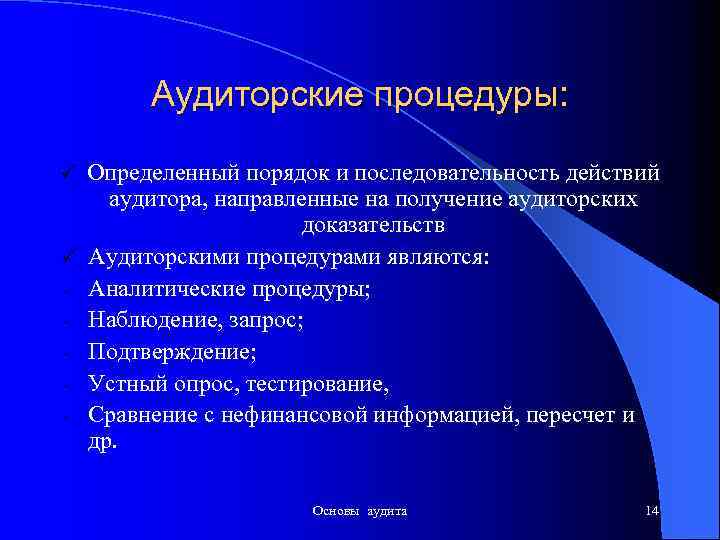 Аудиторские процедуры:

✓ Определенный порядок и последовательность действий аудитора, направленные на получение аудиторских доказательств

✓ Аудиторскими процедурами являются:

- Аналитические процедуры;
- Наблюдение, запрос;
- Подтверждение;
- Устный опрос, тестирование,
- Сравнение с нефинансовой информацией, пересчет и др.

Основы аудита

14